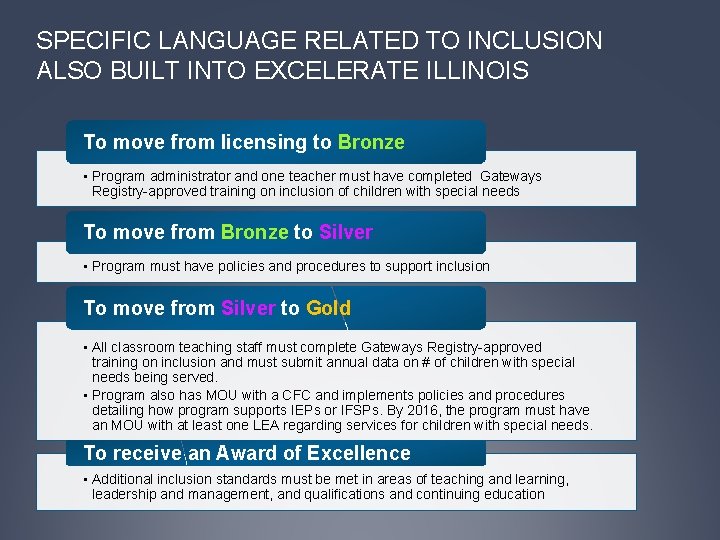 SPECIFIC LANGUAGE RELATED TO INCLUSION ALSO BUILT INTO EXCELERATE ILLINOIS

To move from licensing to Bronze

• Program administrator and one teacher must have completed Gateways Registry-approved training on inclusion of children with special needs

To move from Bronze to Silver

• Program must have policies and procedures to support inclusion

To move from Silver to Gold

• All classroom teaching staff must complete Gateways Registry-approved training on inclusion and must submit annual data on # of children with special needs being served.

• Program also has MOU with a CFC and implements policies and procedures detailing how program supports IEPs or IFSPs. By 2016, the program must have an MOU with at least one LEA regarding services for children with special needs.

To receive an Award of Excellence

• Additional inclusion standards must be met in areas of teaching and learning, leadership and management, and qualifications and continuing education